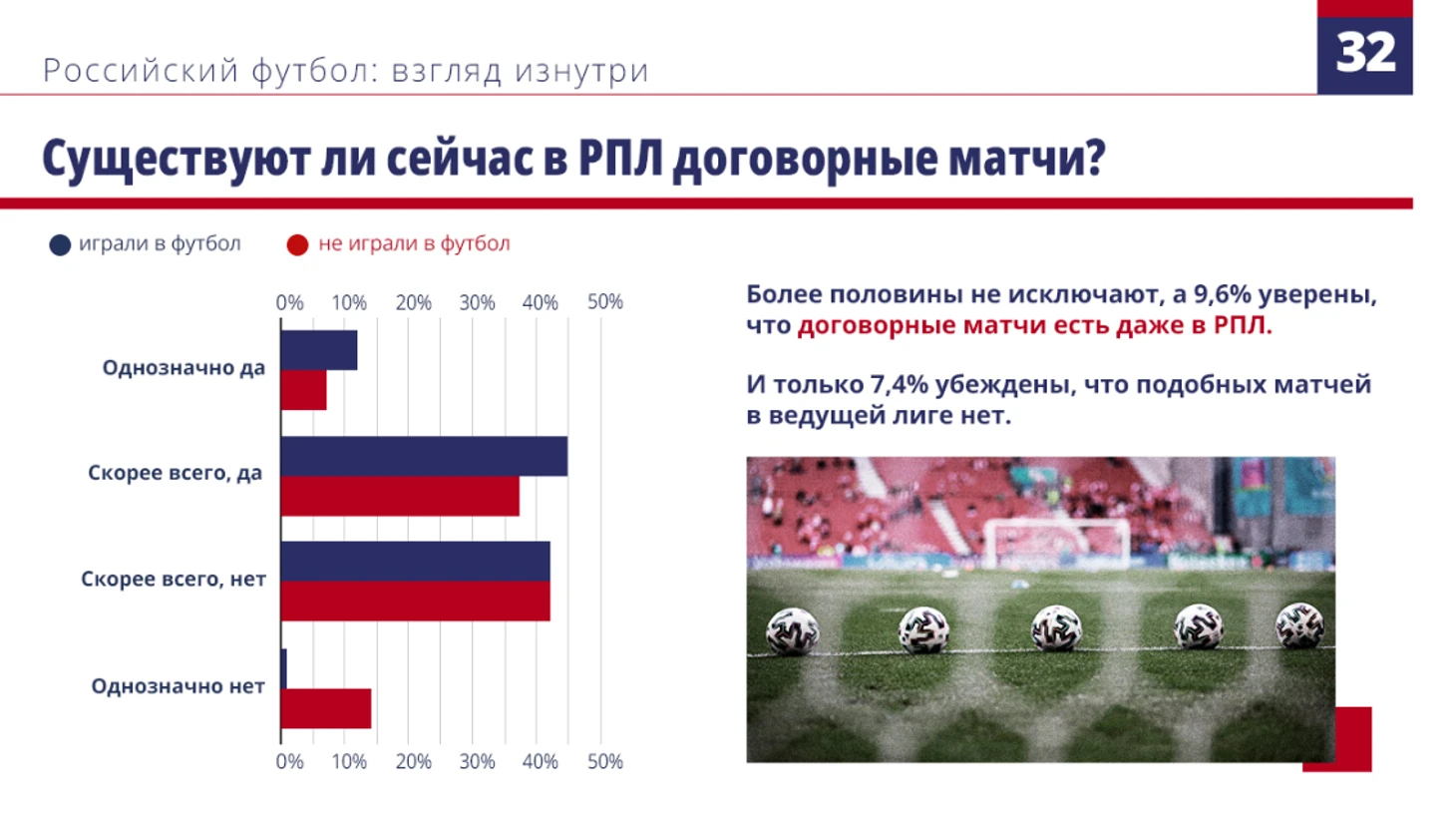 Российский футбол: взгляд изнутри

32

Существуют ли сейчас в РПЛ договорные матчи?

играли в футбол
не играли в футбол

0% 10% 20% 30% 40% 50%

Однозначно да

Скорее всего, да

Скорее всего, нет

Однозначно нет

0% 10% 20% 30% 40% 50%

Более половины не исключают, а 9,6% уверены, что договорные матчи есть даже в РПЛ.

И только 7,4% убеждены, что подобных матчей в ведущей лиге нет.